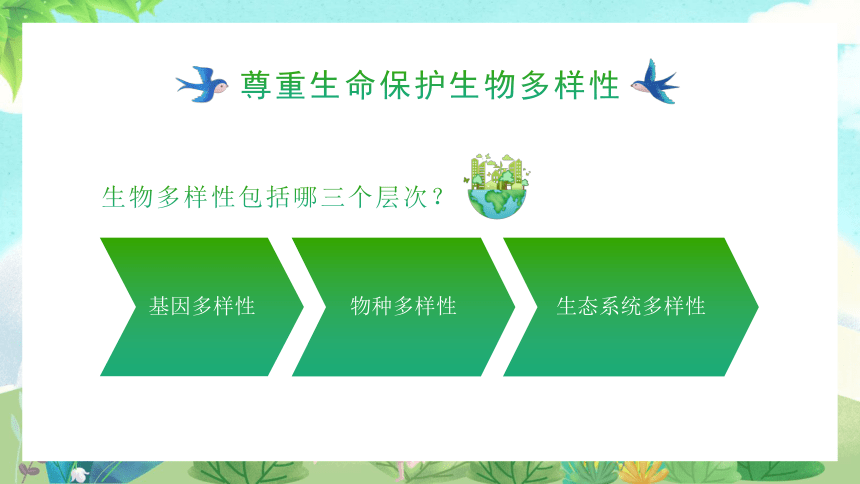 尊重生命保护生物多样性

生物多样性包括哪三个层次？

基因多样性

物种多样性

生态系统多样性